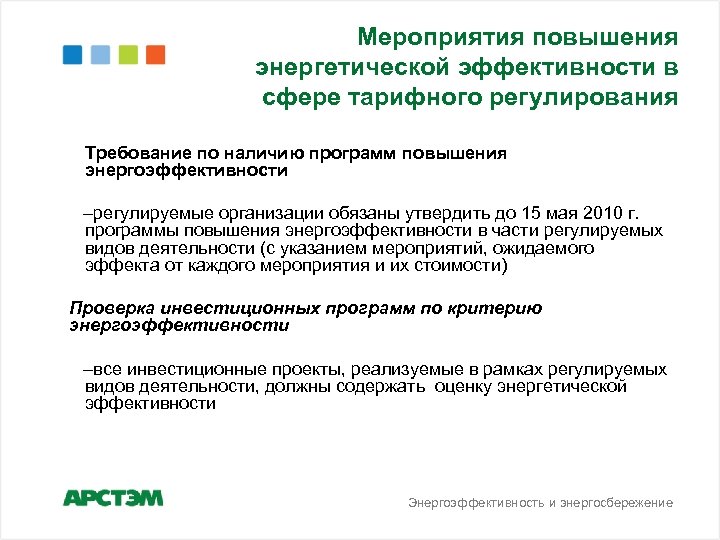 Мероприятия повышения энергетической эффективности в сфере тарифного регулирования

Требование по наличию программ повышения энергоэффективности

–регулируемые организации обязаны утвердить до 15 мая 2010 г. программы повышения энергоэффективности в части регулируемых видов деятельности (с указанием мероприятий, ожидаемого эффекта от каждого мероприятия и их стоимости)

Проверка инвестиционных программ по критерию энергоэффективности

–все инвестиционные проекты, реализуемые в рамках регулируемых видов деятельности, должны содержать оценку энергетической эффективности

АРСТЭМ

Энергоэффективность и энергосбережение